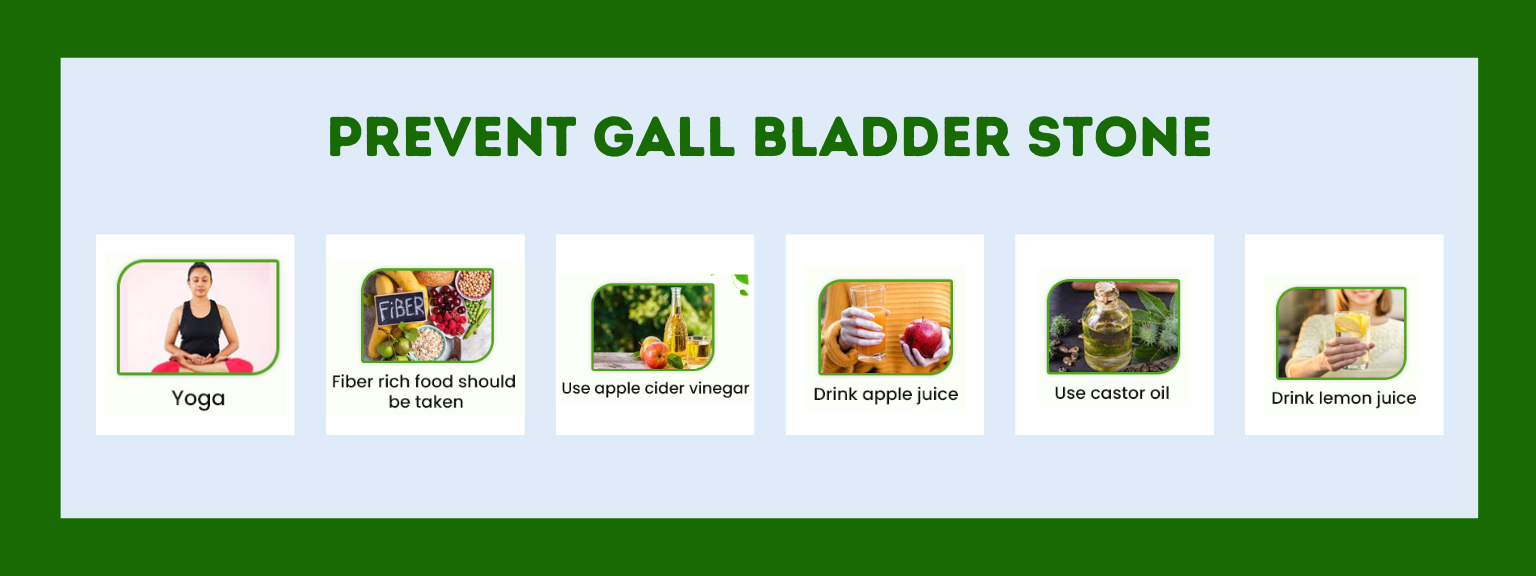 PREVENT GALL BLADDER STONE

Yoga

FIBER

Fiber rich food should be taken

Use apple cider vinegar

Drink apple juice

Use castor oil

Drink lemon juice